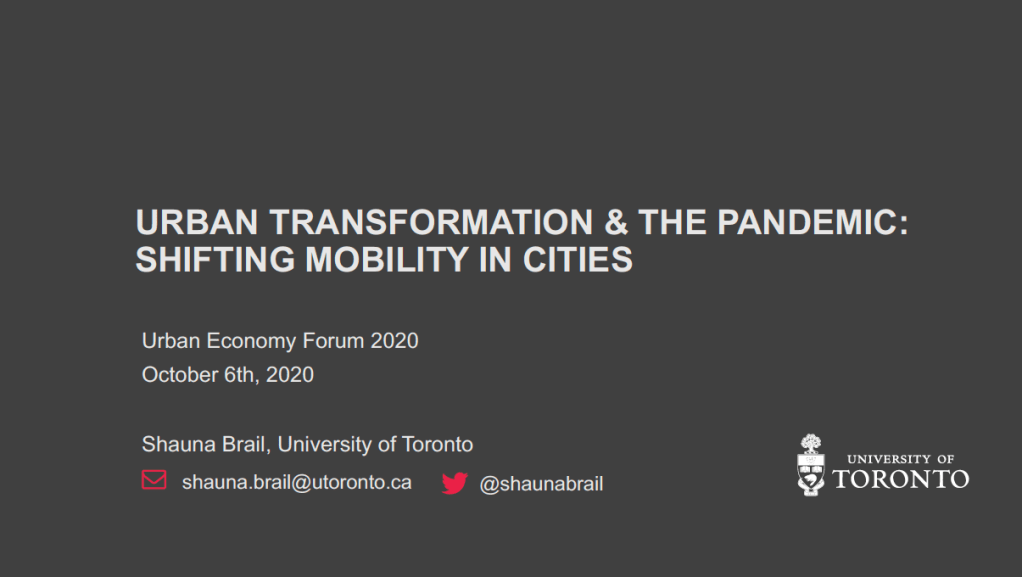 URBAN TRANSFORMATION & THE PANDEMIC: SHIFTING MOBILITY IN CITIES

Urban Economy Forum 2020
October 6th, 2020

Shauna Brail, University of Toronto

shauna.brail@utoronto.ca @shaunabrail

UNIVERSITY OF TORONTO